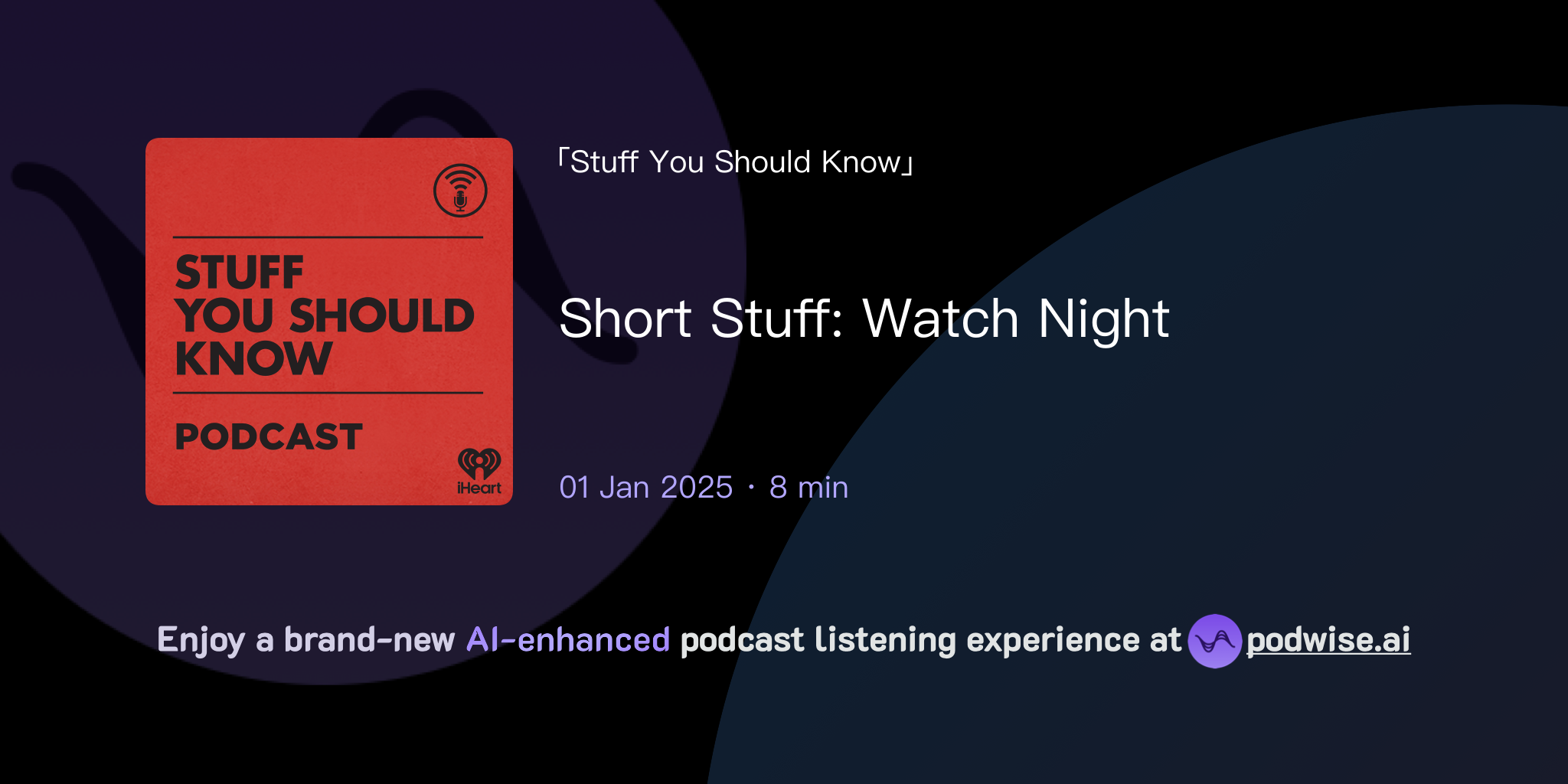 STUFF YOU SHOULD KNOW

PODCAST

iHeart

「Stuff You Should Know」

Short Stuff: Watch Night

01 Jan 2025 · 8 min

Enjoy a brand-new AI-enhanced podcast listening experience at podwise.ai